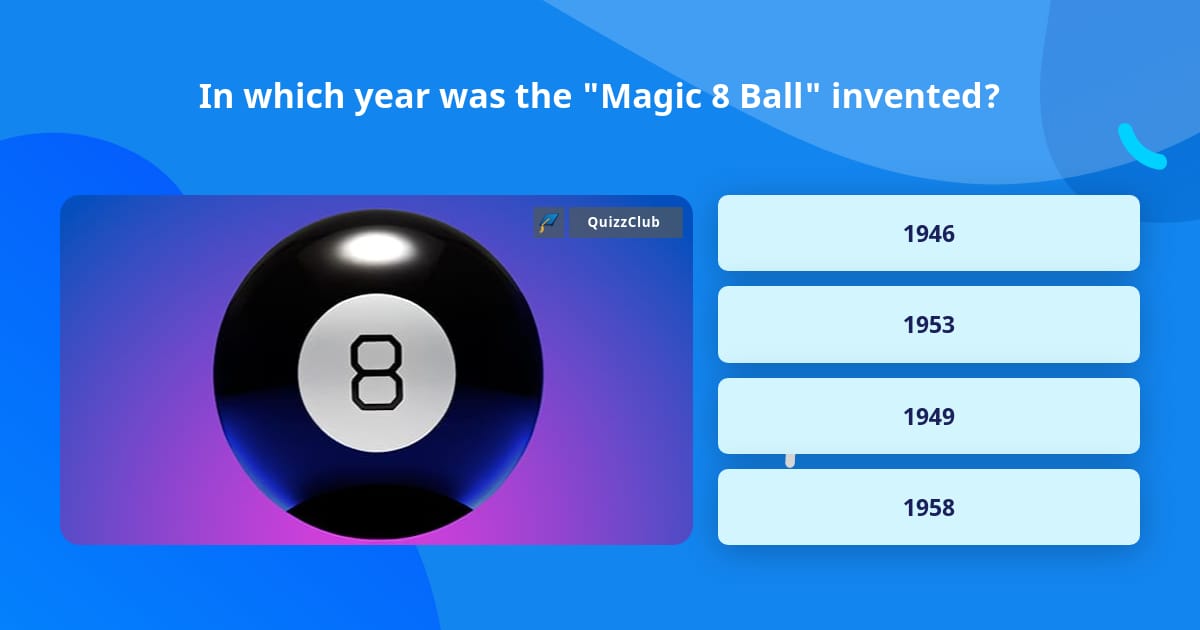 In which year was the "Magic 8 Ball" invented?

QuizzClub

8

1946

1953

1949

1958